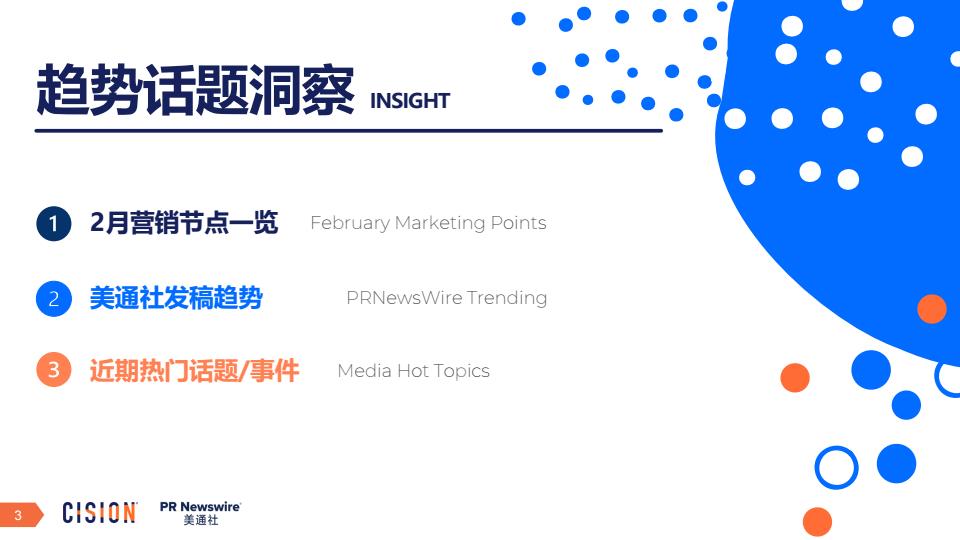 趋势话题洞察 INSIGHT

1 2月营销节点一览 February Marketing Points

2 美通社发稿趋势 PRNewsWire Trending

3 近期热门话题/事件 Media Hot Topics

3 CISION PR Newswire 美通社